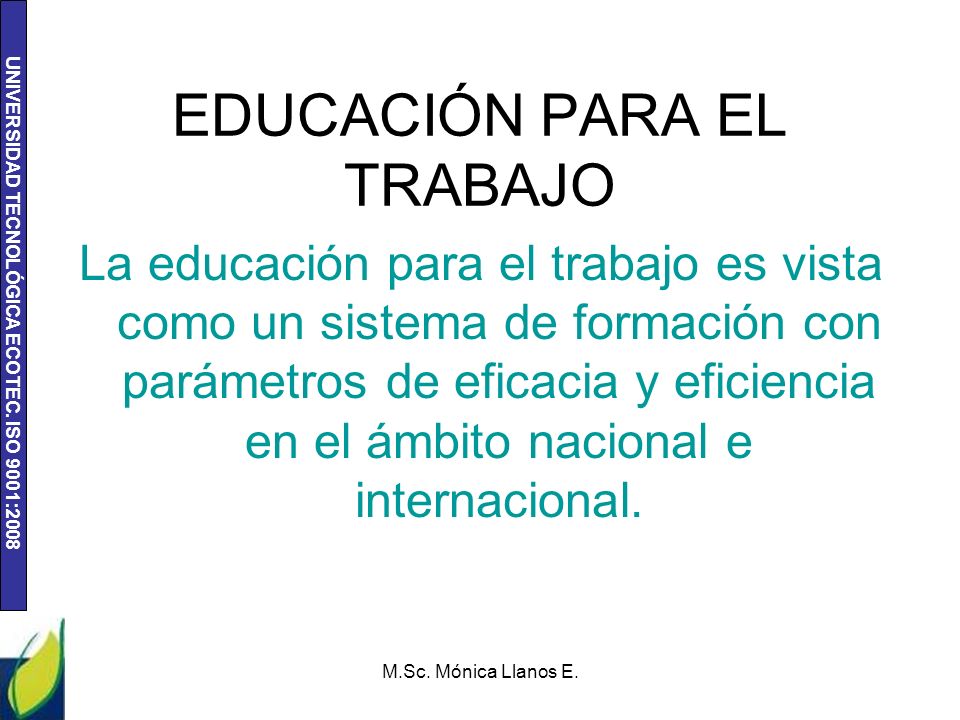 UNIVERSIDAD TECNOLÓGICA ECOTEC. ISO 9001:2008

EDUCACIÓN PARA EL TRABAJO

La educación para el trabajo es vista como un sistema de formación con parámetros de eficacia y eficiencia en el ámbito nacional e internacional.

M.Sc. Mónica Llanos E.